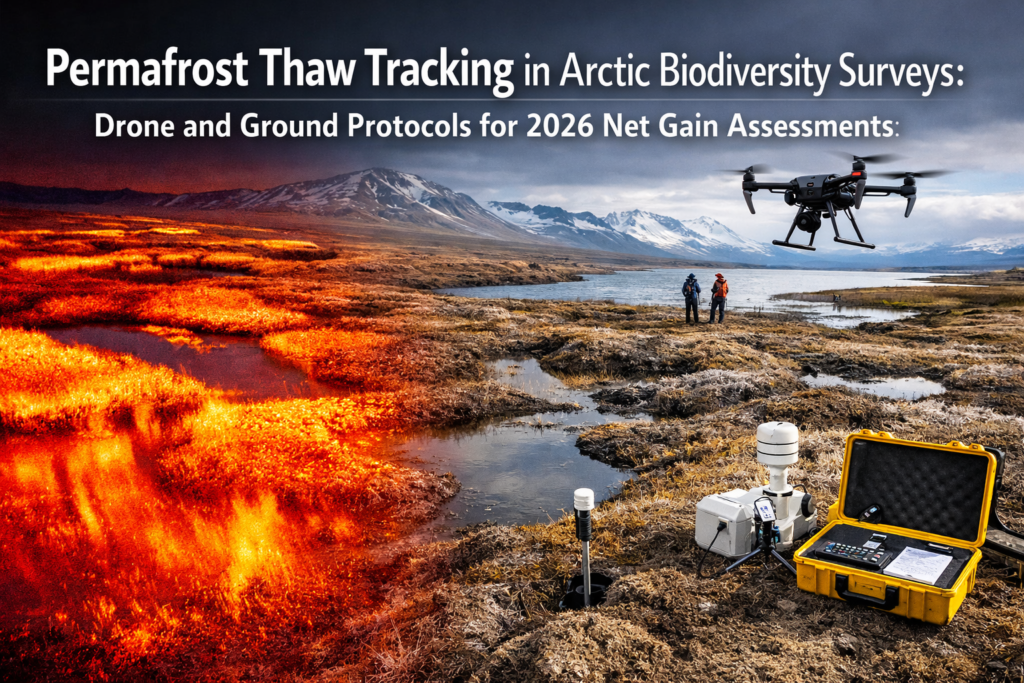 Permafrost Thaw Tracking in Arctic Biodiversity Surveys:
Drone and Ground Protocols for 2026 Net Gain Assessments: